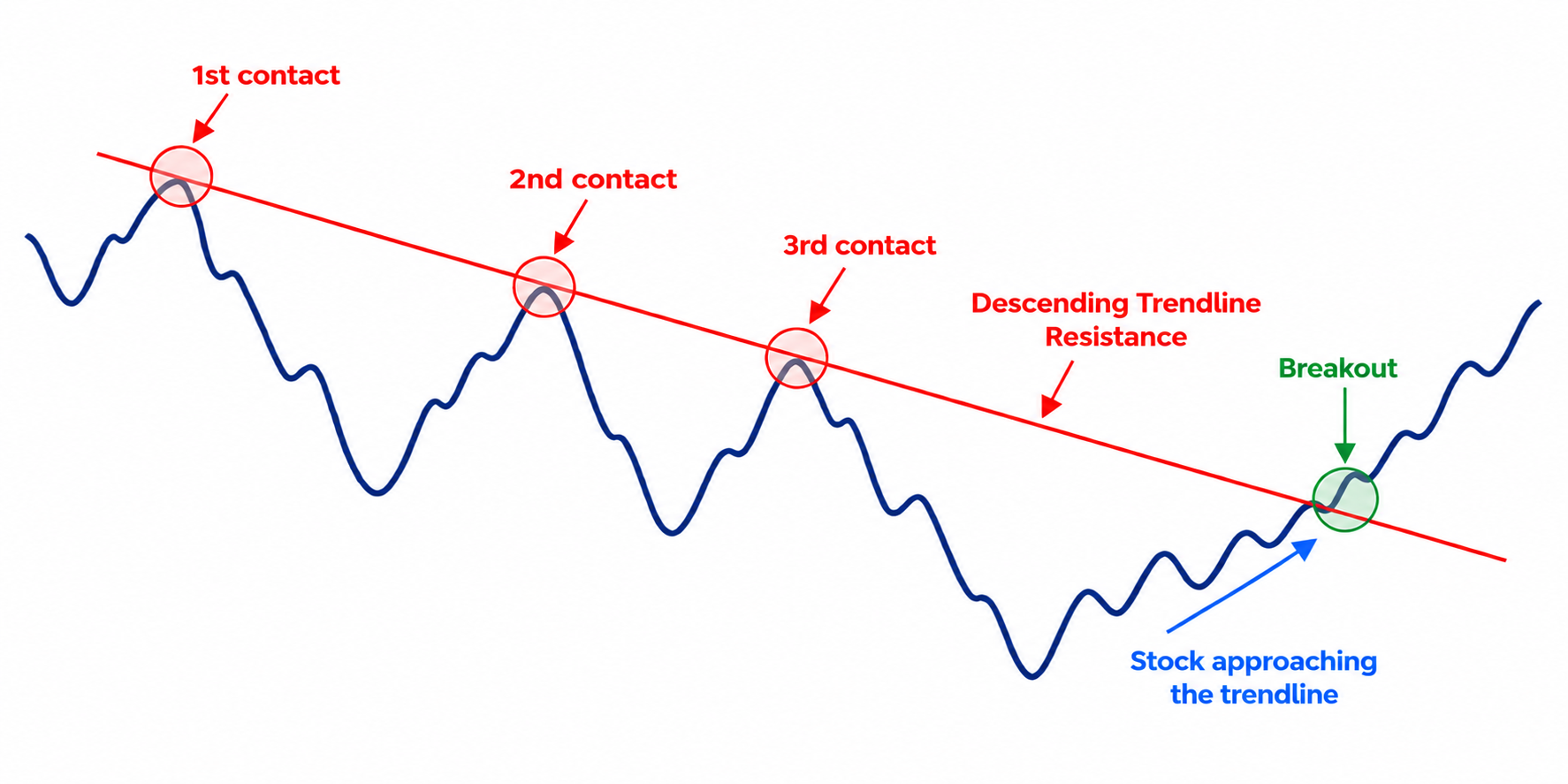 1st contact

2nd contact

3rd contact

Descending Trendline Resistance

Breakout

Stock approaching the trendline